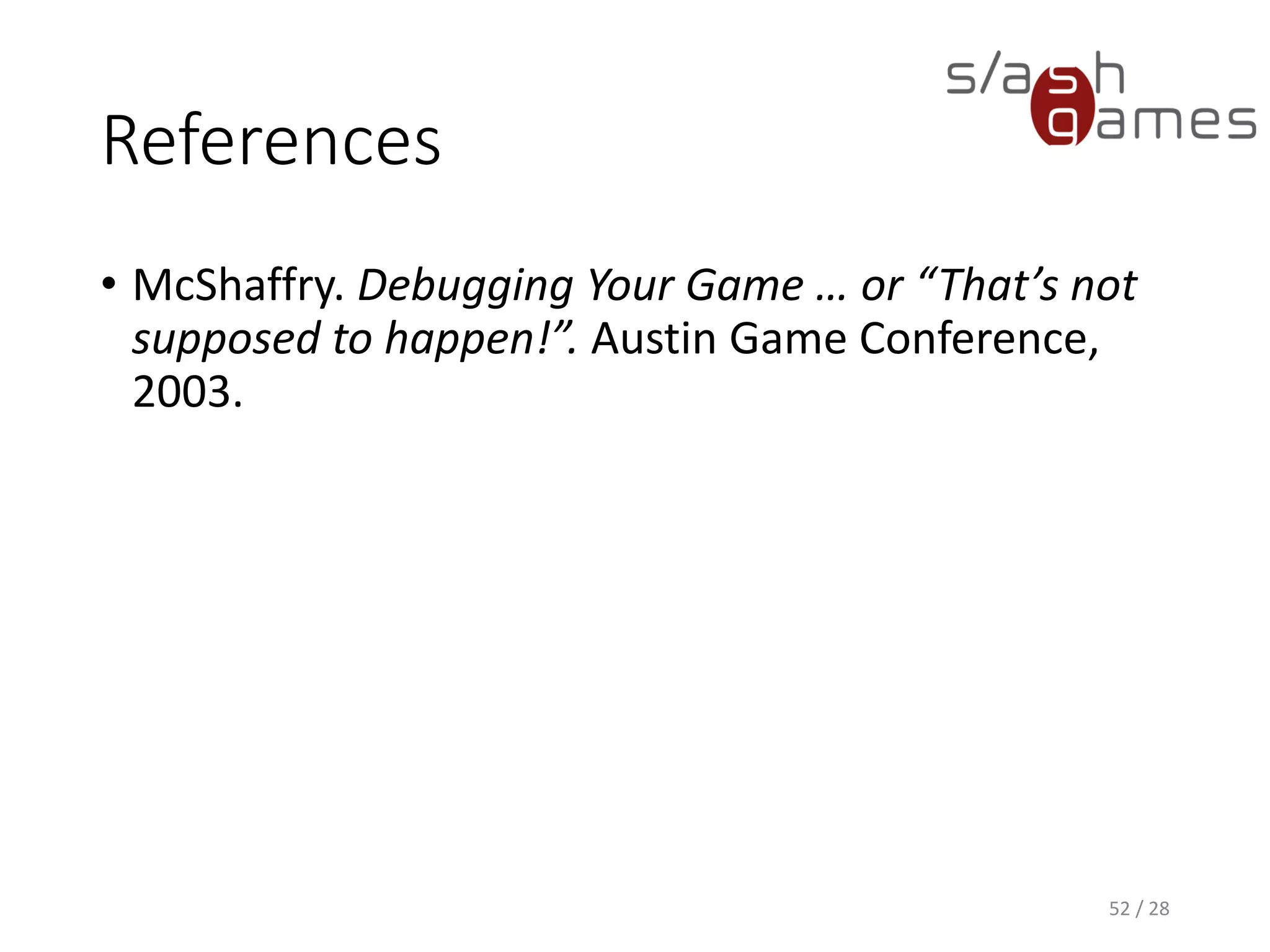 s/ash
games

References

• McShaffry. Debugging Your Game … or “That’s not supposed to happen!”. Austin Game Conference, 2003.

52 / 28